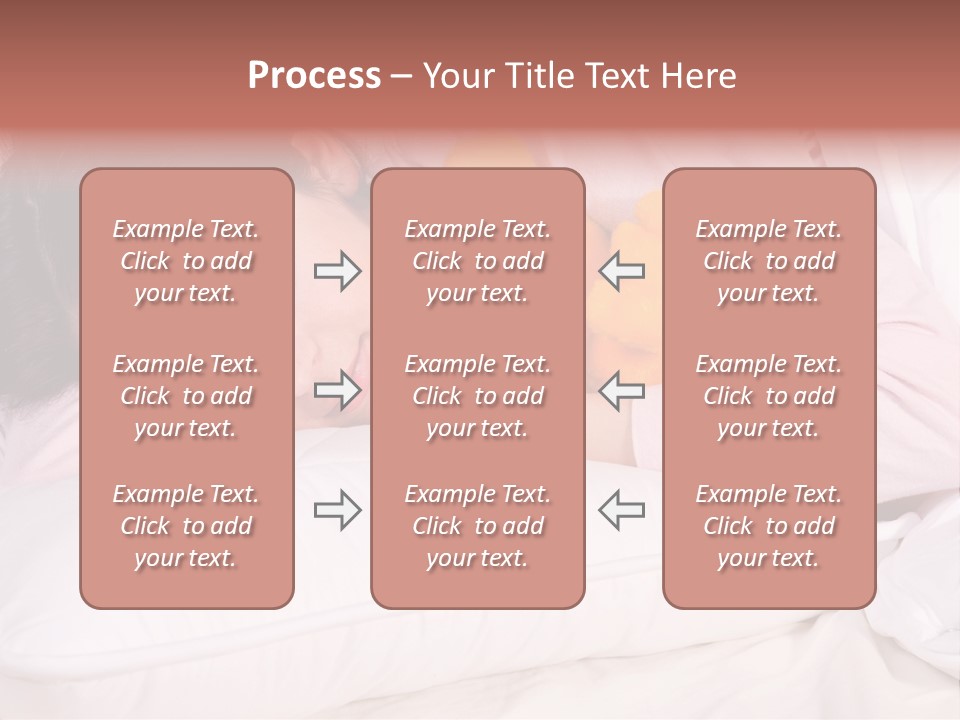 Process – Your Title Text Here

Example Text. Click to add your text.

Example Text. Click to add your text.

Example Text. Click to add your text.

Example Text. Click to add your text.

Example Text. Click to add your text.

Example Text. Click to add your text.

Example Text. Click to add your text.

Example Text. Click to add your text.

Example Text. Click to add your text.